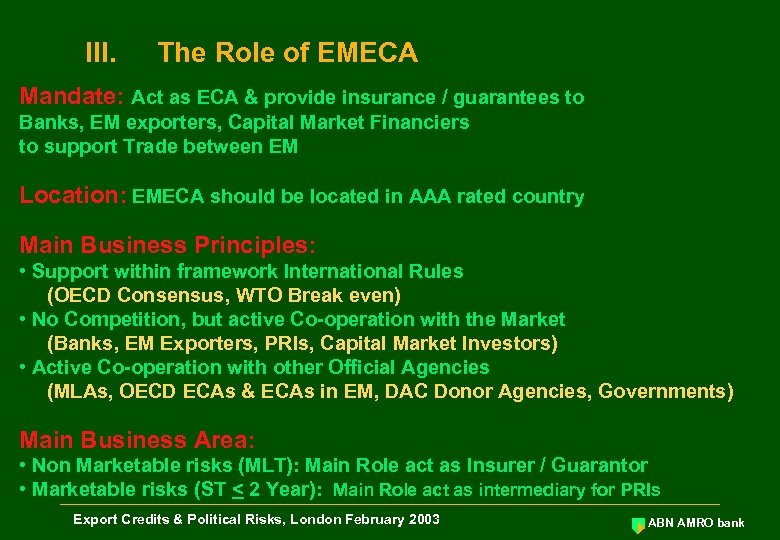 III. The Role of EMECA

Mandate: Act as ECA & provide insurance / guarantees to Banks, EM exporters, Capital Market Financiers to support Trade between EM

Location: EMECA should be located in AAA rated country

Main Business Principles:
• Support within framework International Rules (OECD Consensus, WTO Break even)
• No Competition, but active Co-operation with the Market (Banks, EM Exporters, PRIs, Capital Market Investors)
• Active Co-operation with other Official Agencies (MLAs, OECD ECAs & ECAs in EM, DAC Donor Agencies, Governments)

Main Business Area:
• Non Marketable risks (MLT): Main Role act as Insurer / Guarantor
• Marketable risks (ST $\leq$ 2 Year): Main Role act as intermediary for PRIs

Export Credits & Political Risks, London February 2003

ABN AMRO bank